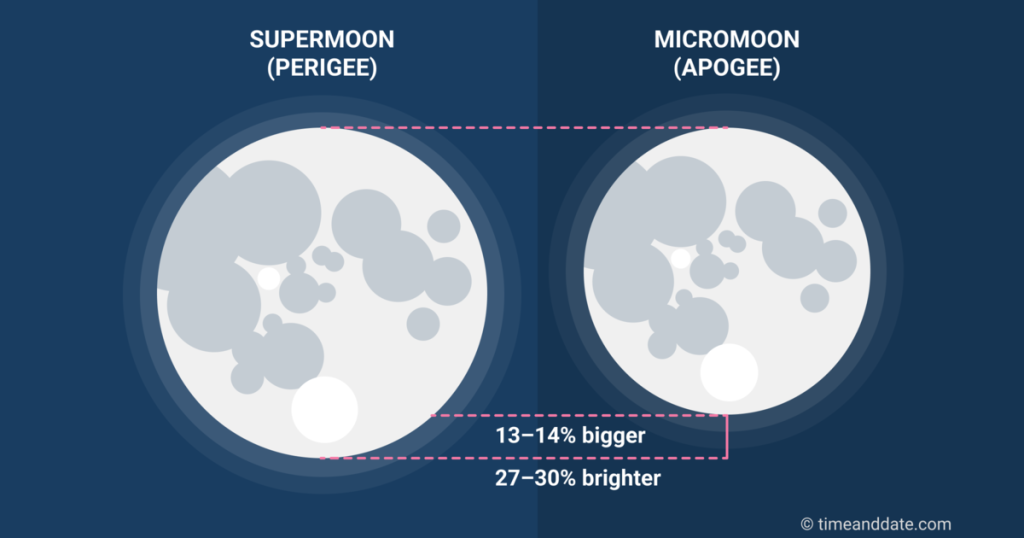 SUPERMOON
(PERIGEE)

MICROMOON
(APOGEE)

13–14% bigger

27–30% brighter

© timeanddate.com